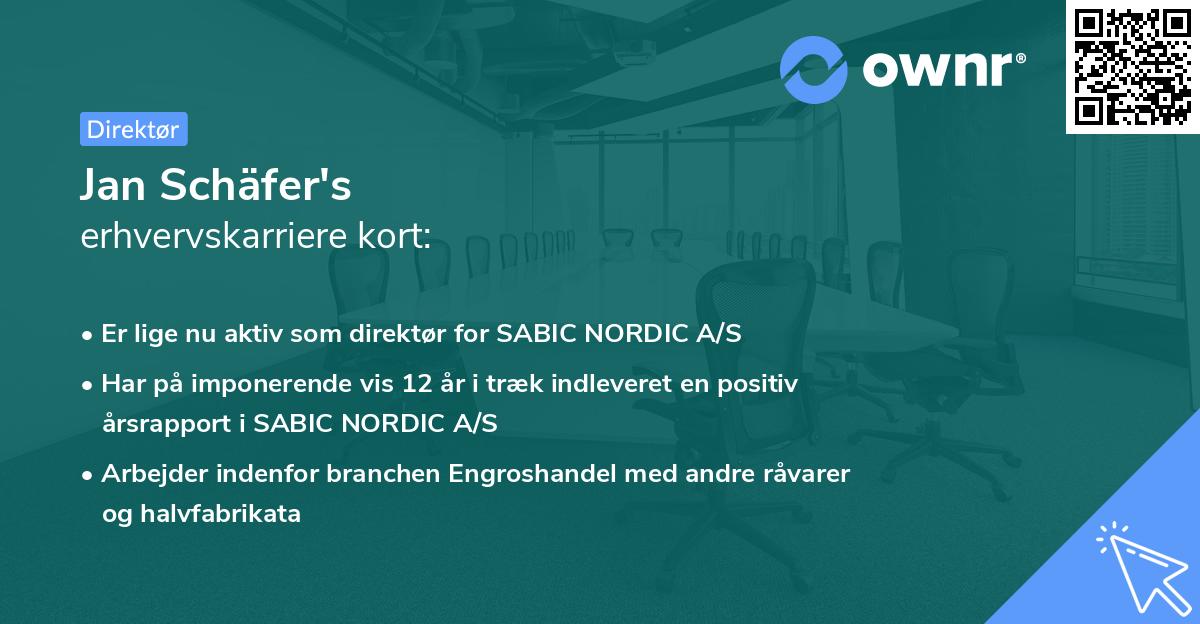 ownr®

Direktør

Jan Schäfer's
erhvervskarriere kort:

• Er lige nu aktiv som direktør for SABIC NORDIC A/S
• Har på imponerende vis 12 år i træk indleveret en positiv årsrapport i SABIC NORDIC A/S
• Arbejder indenfor branchen Engroshandel med andre råvarer og halvfabrikata